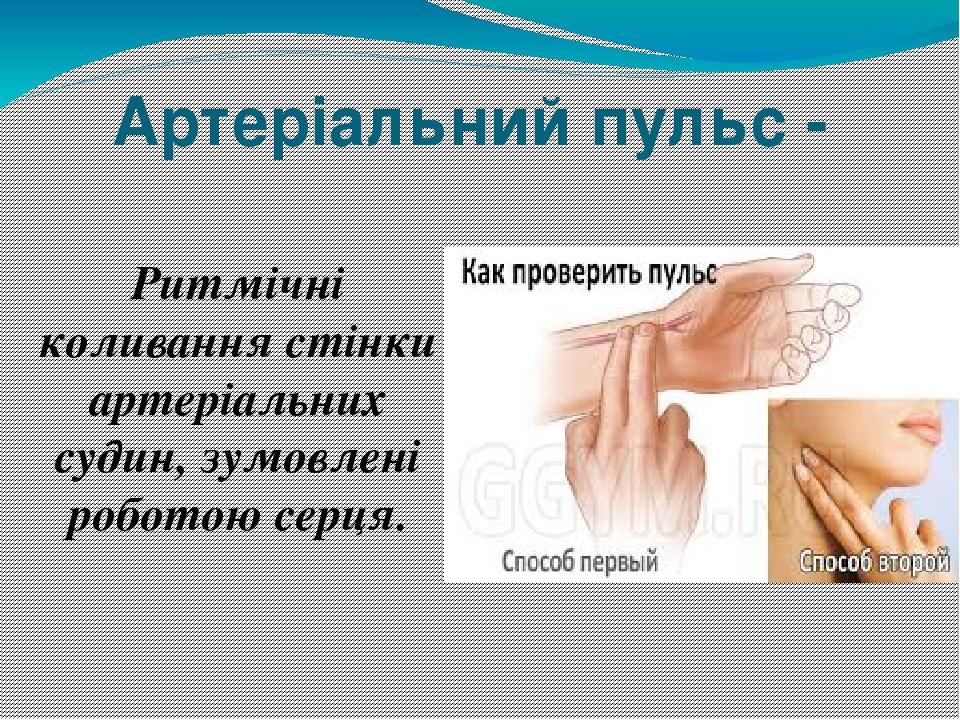 Артеріальний пульс -

Ритмічні коливання стінки артеріальних судин, зумовлені роботою серця.

Как проверить пульс

GGYM.RU

Способ первый

Способ второй